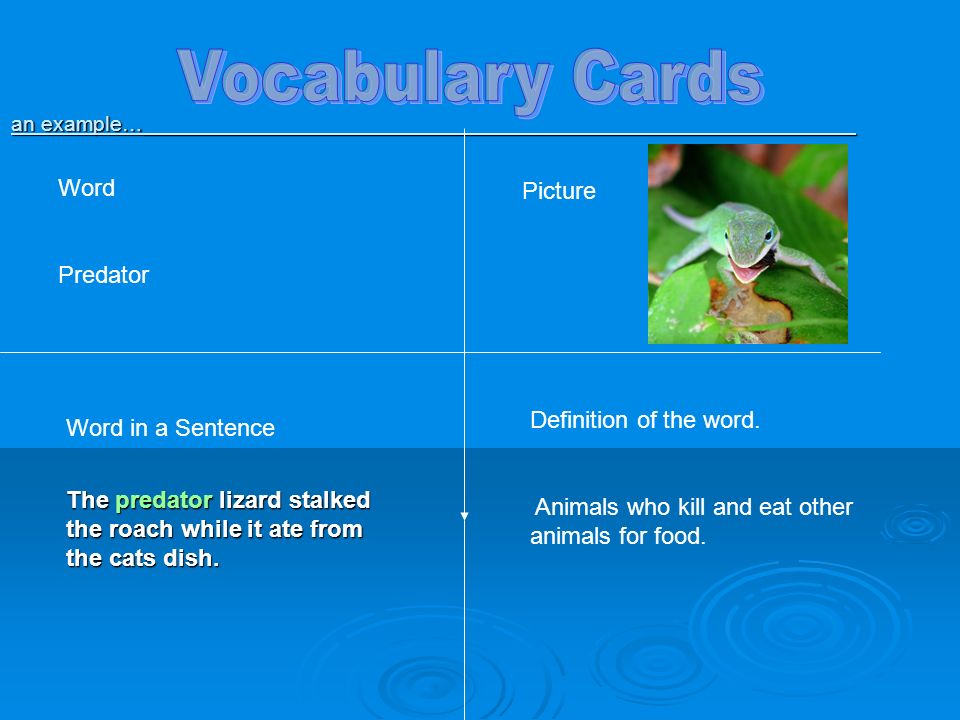 Vocabulary Cards

an example…

Word

Predator

Picture

Word in a Sentence

The predator lizard stalked the roach while it ate from the cats dish.

Definition of the word.

Animals who kill and eat other animals for food.